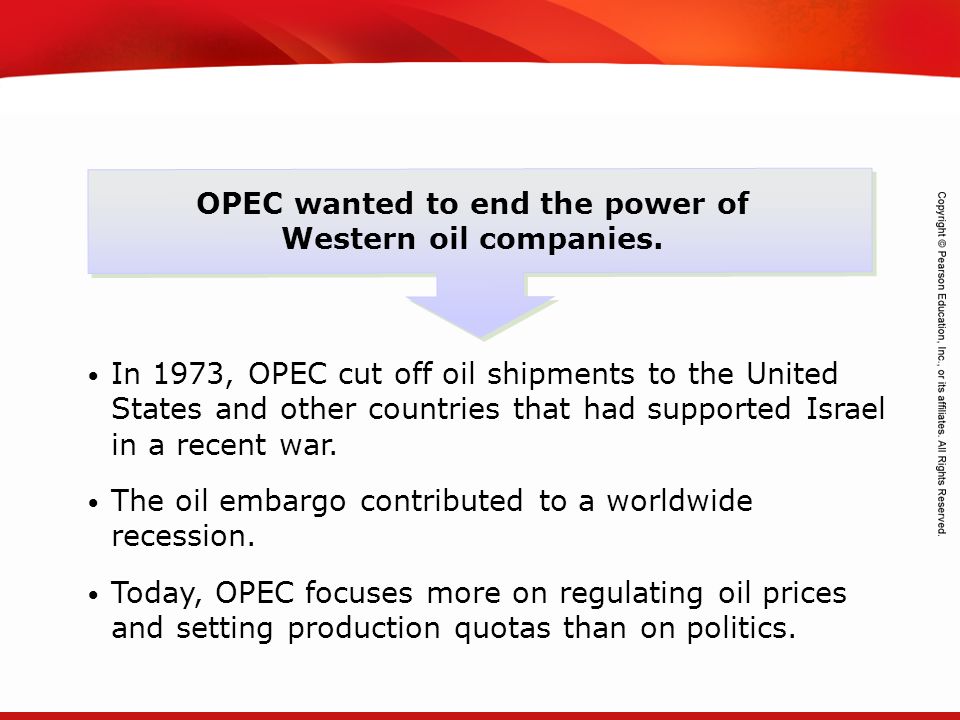 OPEC wanted to end the power of Western oil companies.

• In 1973, OPEC cut off oil shipments to the United States and other countries that had supported Israel in a recent war.

• The oil embargo contributed to a worldwide recession.

• Today, OPEC focuses more on regulating oil prices and setting production quotas than on politics.

Copyright © Pearson Education, Inc., or its affiliates. All Rights Reserved.